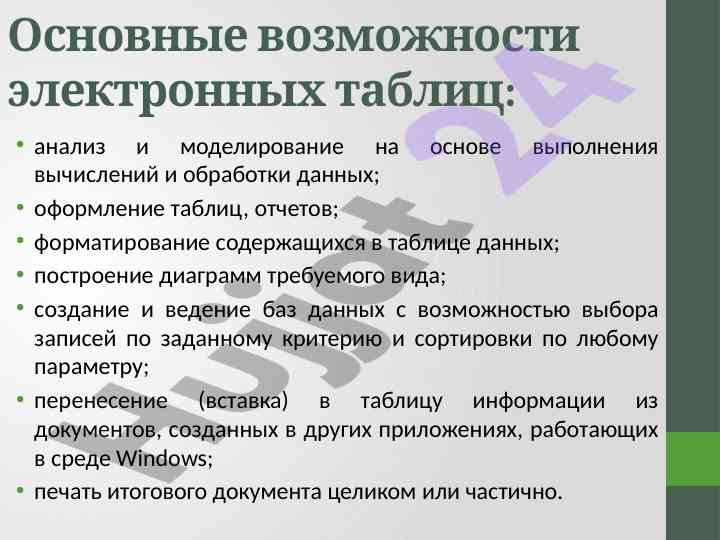 Основные возможности электронных таблиц:

• анализ и моделирование на основе выполнения вычислений и обработки данных;
• оформление таблиц, отчетов;
• форматирование содержащихся в таблице данных;
• построение диаграмм требуемого вида;
• создание и ведение баз данных с возможностью выбора записей по заданному критерию и сортировки по любому параметру;
• перенесение (вставка) в таблицу информации из документов, созданных в других приложениях, работающих в среде Windows;
• печать итогового документа целиком или частично.

Hujiot 24